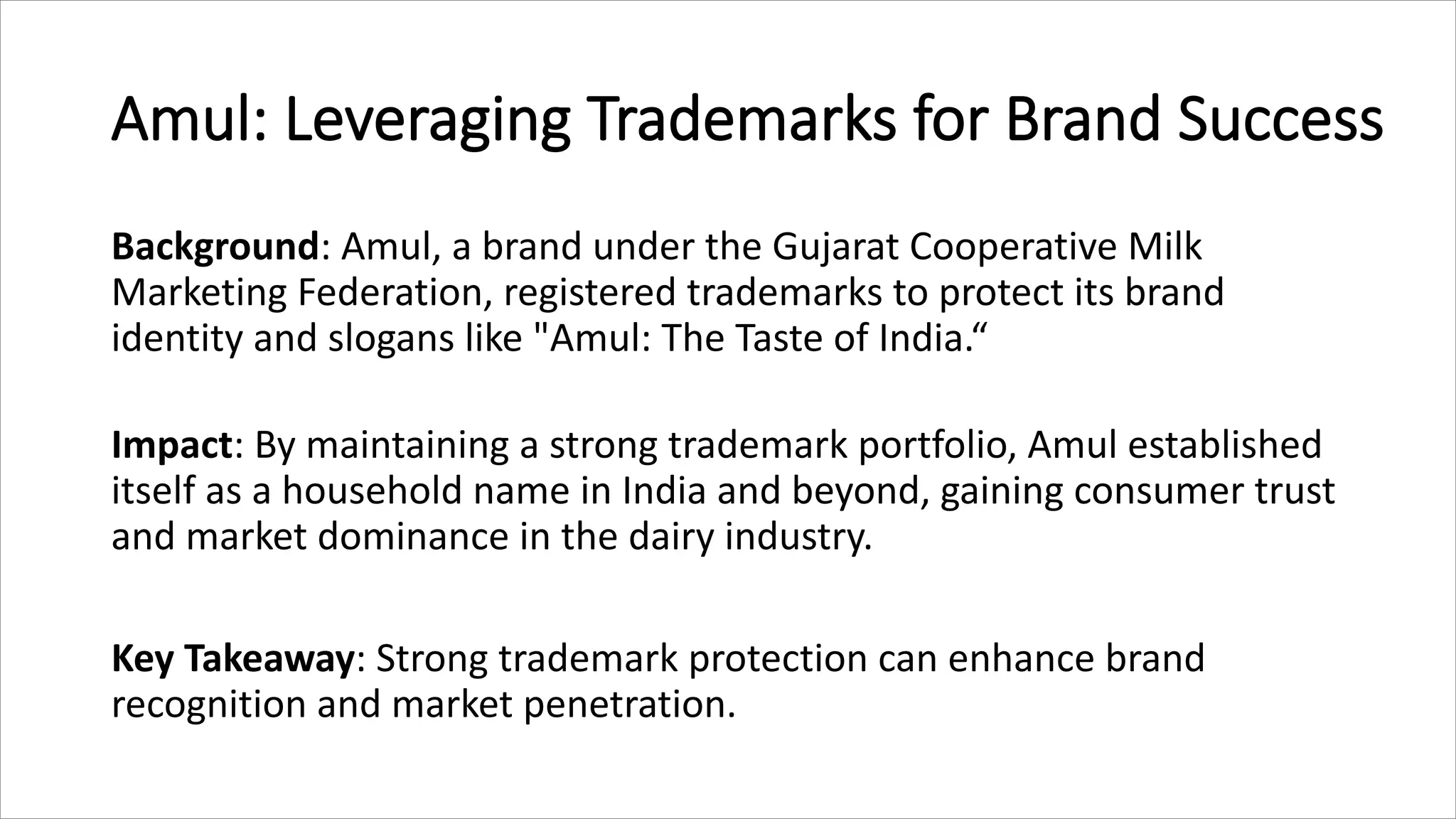 Amul: Leveraging Trademarks for Brand Success

Background: Amul, a brand under the Gujarat Cooperative Milk Marketing Federation, registered trademarks to protect its brand identity and slogans like "Amul: The Taste of India.“

Impact: By maintaining a strong trademark portfolio, Amul established itself as a household name in India and beyond, gaining consumer trust and market dominance in the dairy industry.

Key Takeaway: Strong trademark protection can enhance brand recognition and market penetration.